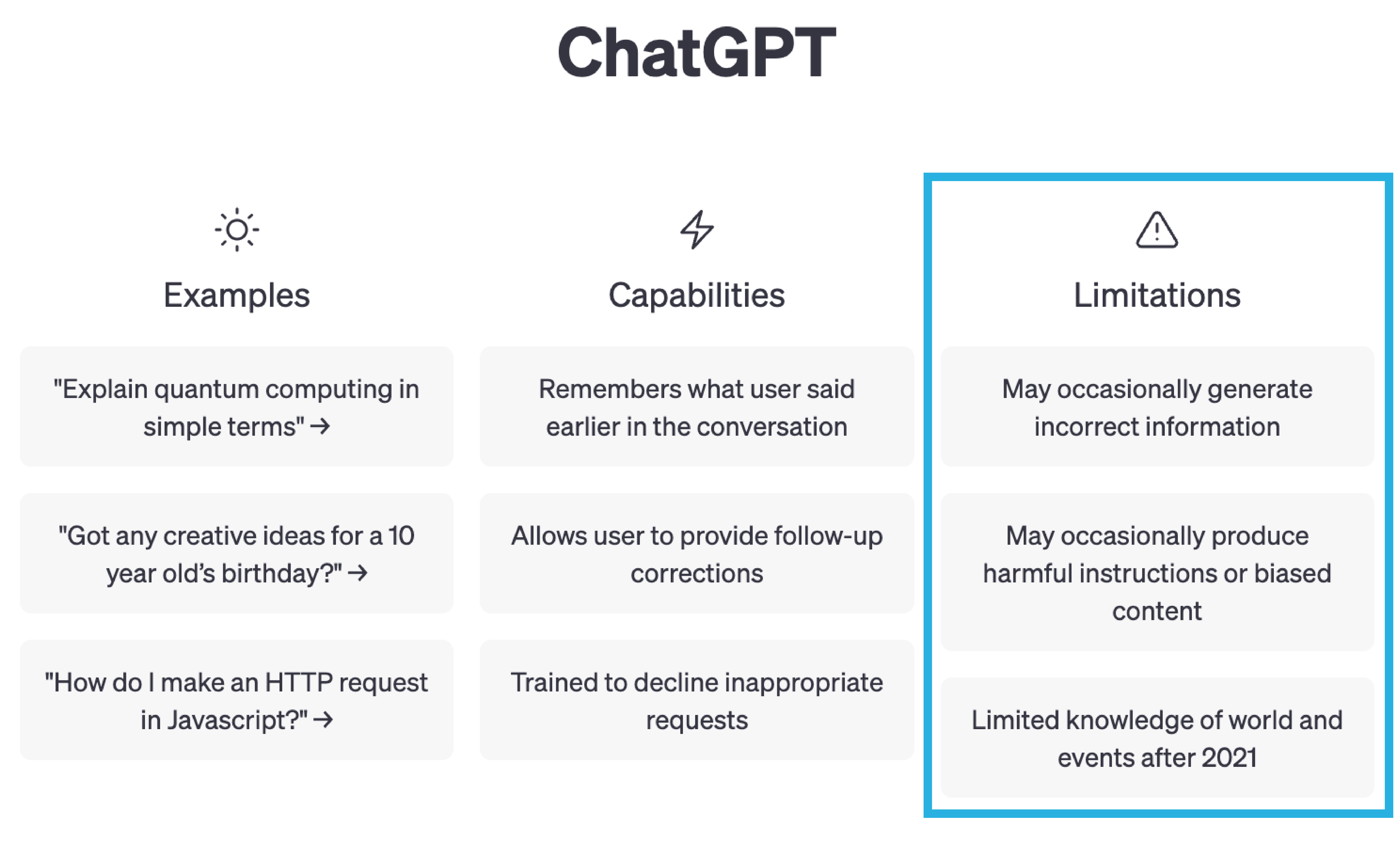 ChatGPT

Examples

"Explain quantum computing in simple terms" →

"Got any creative ideas for a 10 year old's birthday?" →

"How do I make an HTTP request in Javascript?" →

Capabilities

Remembers what user said earlier in the conversation

Allows user to provide follow-up corrections

Trained to decline inappropriate requests

Limitations

May occasionally generate incorrect information

May occasionally produce harmful instructions or biased content

Limited knowledge of world and events after 2021